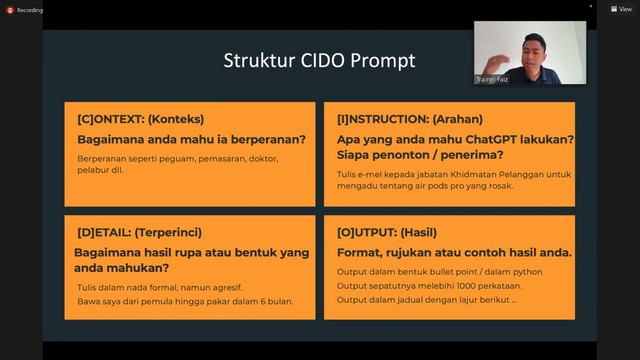 Recording

View

Trainer Faiz

Struktur CIDO Prompt

[C]ONTEXT: (Konteks)

Bagaimana anda mahu ia berperanan?

Berperanan seperti peguam, pemasaran, doktor, pelabur dll.

[I]NSTRUCTION: (Arahan)

Apa yang anda mahu ChatGPT lakukan? Siapa penonton / penerima?

Tulis e-mel kepada jabatan Khidmatan Pelanggan untuk mengadu tentang air pods pro yang rosak.

[D]ETAIL: (Terperinci)

Bagaimana hasil rupa atau bentuk yang anda mahukan?

Tulis dalam nada formal, namun agresif.

Bawa saya dari pemula hingga pakar dalam 6 bulan.

[O]UTPUT: (Hasil)

Format, rujukan atau contoh hasil anda.

Output dalam bentuk bullet point / dalam python

Output sepatutnya melebihi 1000 perkataan.

Output dalam jadual dengan lajur berikut ...